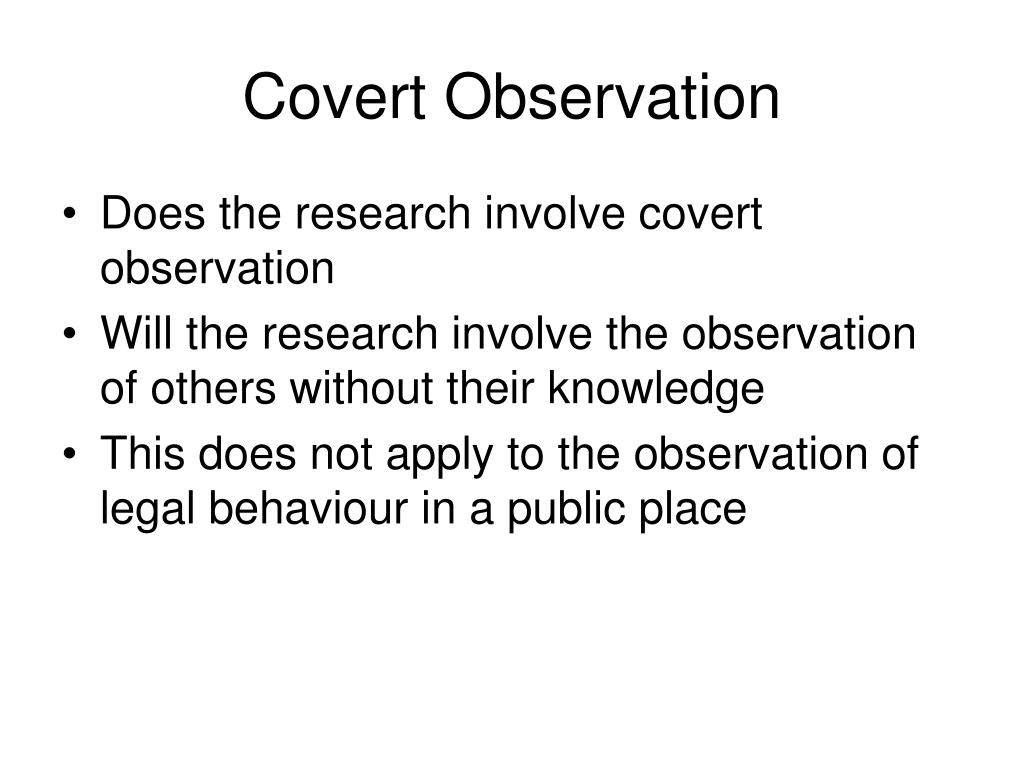 Covert Observation

• Does the research involve covert observation
• Will the research involve the observation of others without their knowledge
• This does not apply to the observation of legal behaviour in a public place